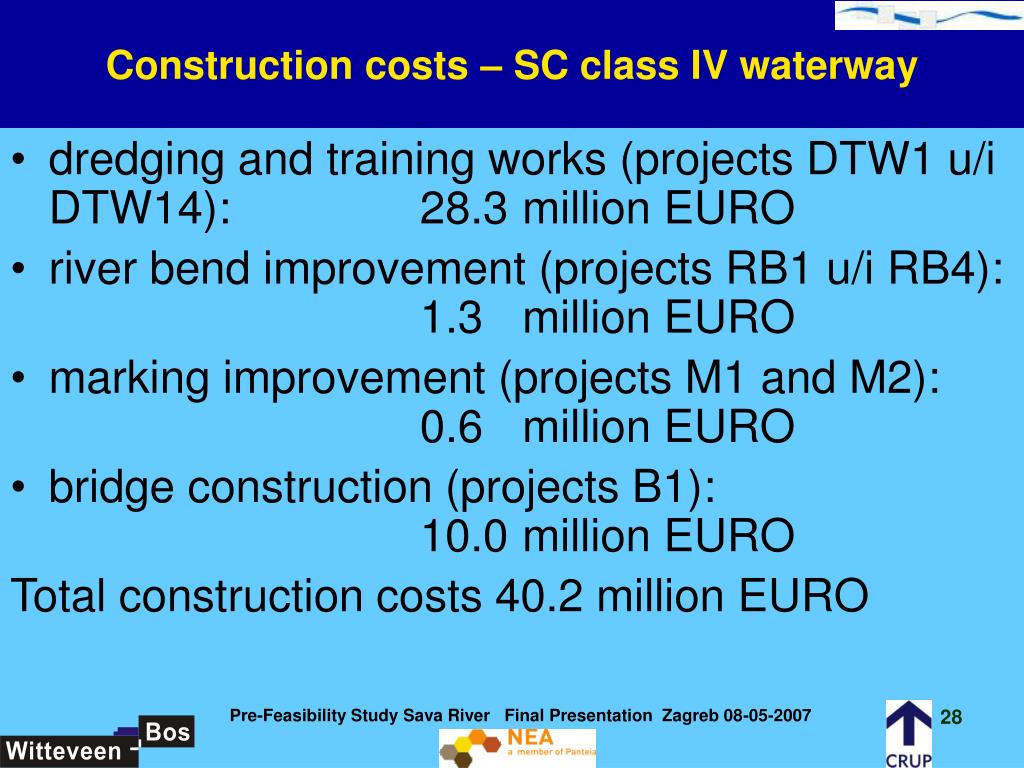 Construction costs – SC class IV waterway

• dredging and training works (projects DTW1 u/i DTW14): 28.3 million EURO

• river bend improvement (projects RB1 u/i RB4): 1.3 million EURO

• marking improvement (projects M1 and M2): 0.6 million EURO

• bridge construction (projects B1): 10.0 million EURO

Total construction costs 40.2 million EURO

Pre-Feasibility Study Sava River Final Presentation Zagreb 08-05-2007

28

Witteveen Bos

NEA a member of Panteia

CRUP